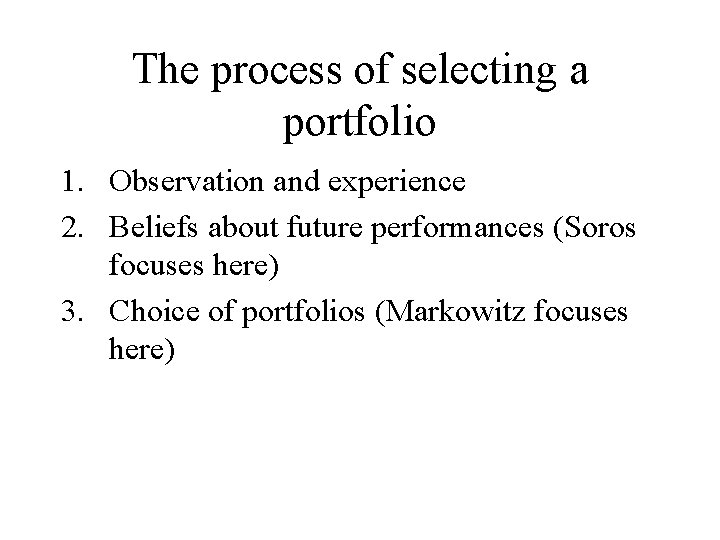 The process of selecting a portfolio

1. Observation and experience
2. Beliefs about future performances (Soros focuses here)
3. Choice of portfolios (Markowitz focuses here)